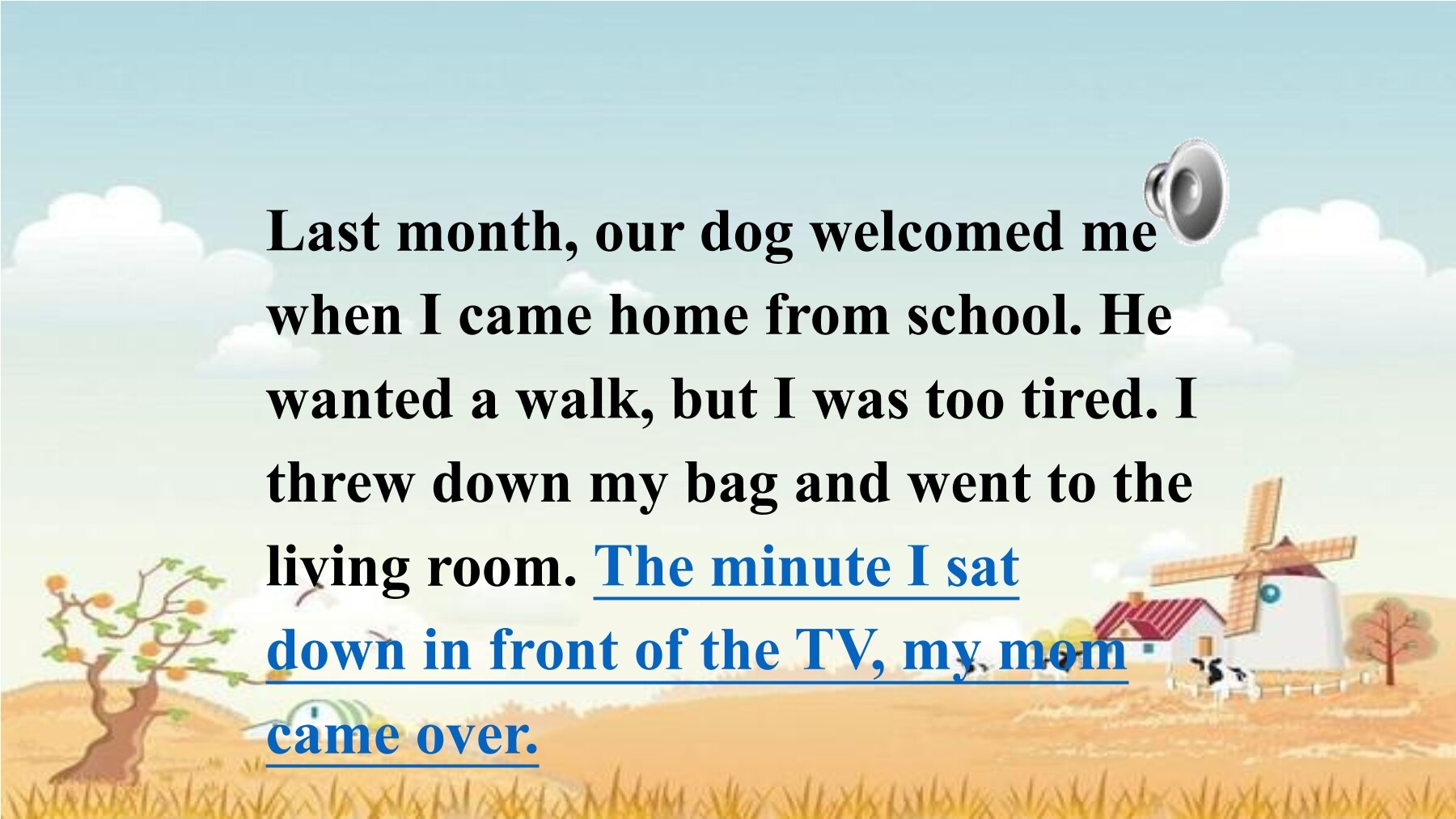 Last month, our dog welcomed me when I came home from school. He wanted a walk, but I was too tired. I threw down my bag and went to the living room. The minute I sat down in front of the TV, my mom came over.